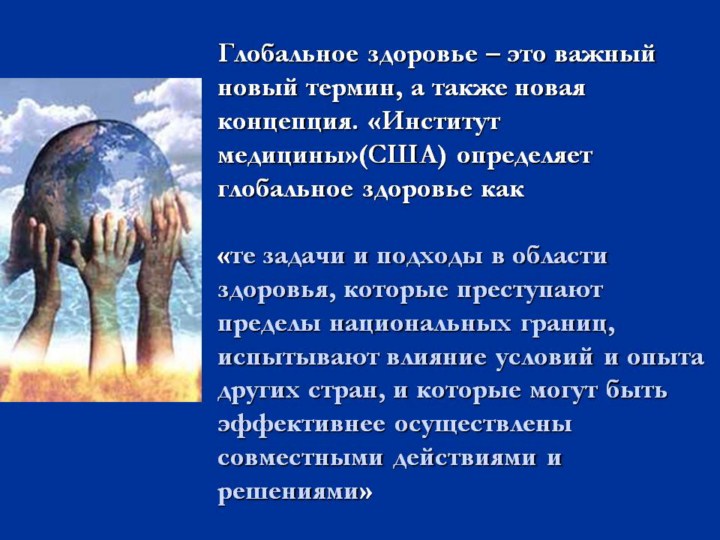 Глобальное здоровье – это важный новый термин, а также новая концепция. «Институт медицины»(США) определяет глобальное здоровье как

«те задачи и подходы в области здоровья, которые преступают пределы национальных границ, испытывают влияние условий и опыта других стран, и которые могут быть эффективнее осуществлены совместными действиями и решениями»